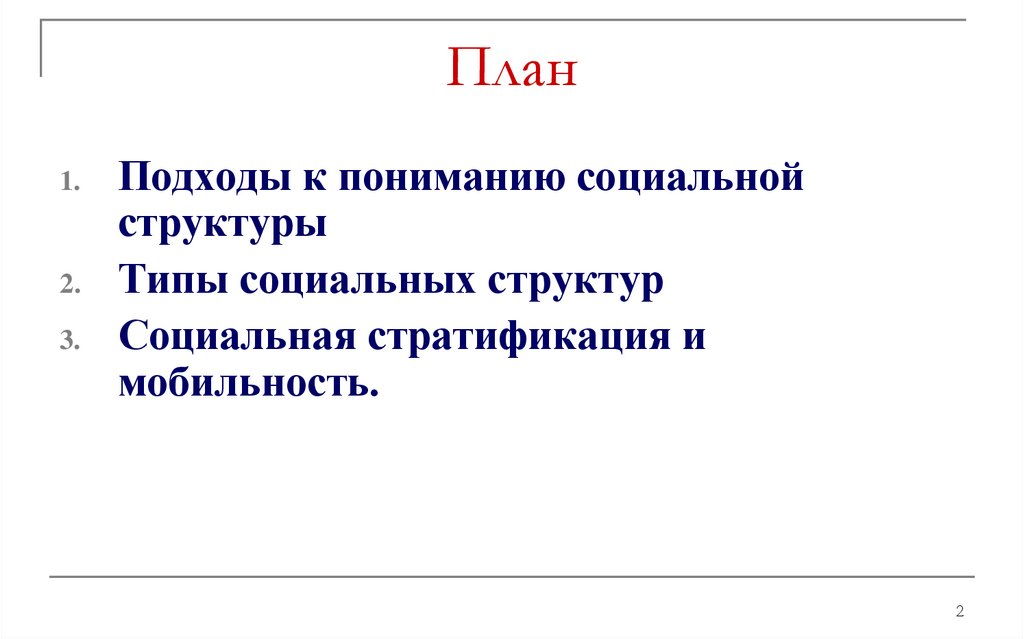 План

1. Подходы к пониманию социальной структуры
2. Типы социальных структур
3. Социальная стратификация и мобильность.

2